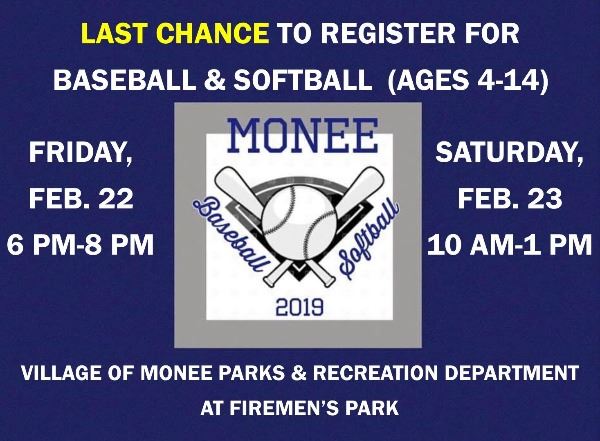 LAST CHANCE TO REGISTER FOR BASEBALL & SOFTBALL (AGES 4-14)

FRIDAY, FEB. 22 6 PM-8 PM

MONEE
Baseball Softball
2019

SATURDAY, FEB. 23 10 AM-1 PM

VILLAGE OF MONEE PARKS & RECREATION DEPARTMENT AT FIREMEN'S PARK